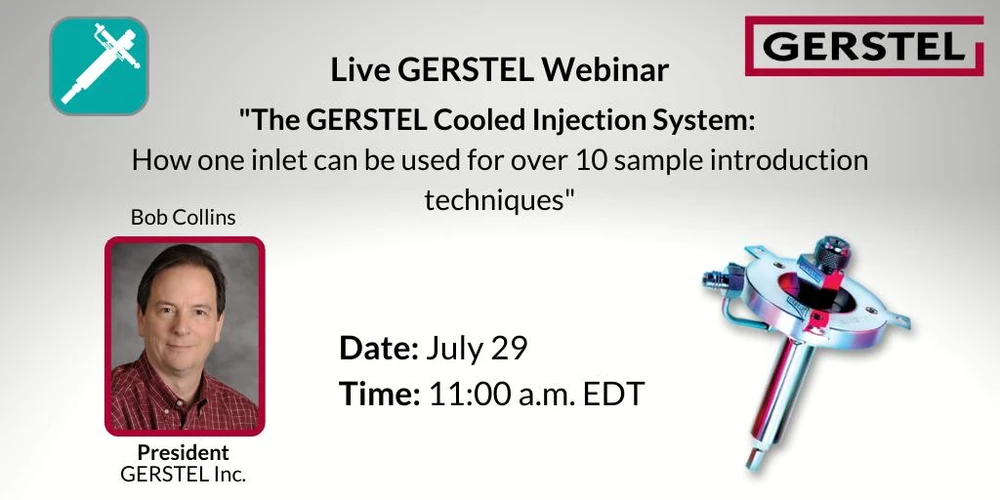 GERSTEL

Live GERSTEL Webinar

"The GERSTEL Cooled Injection System: How one inlet can be used for over 10 sample introduction techniques"

Bob Collins

President
GERSTEL Inc.

Date: July 29
Time: 11:00 a.m. EDT